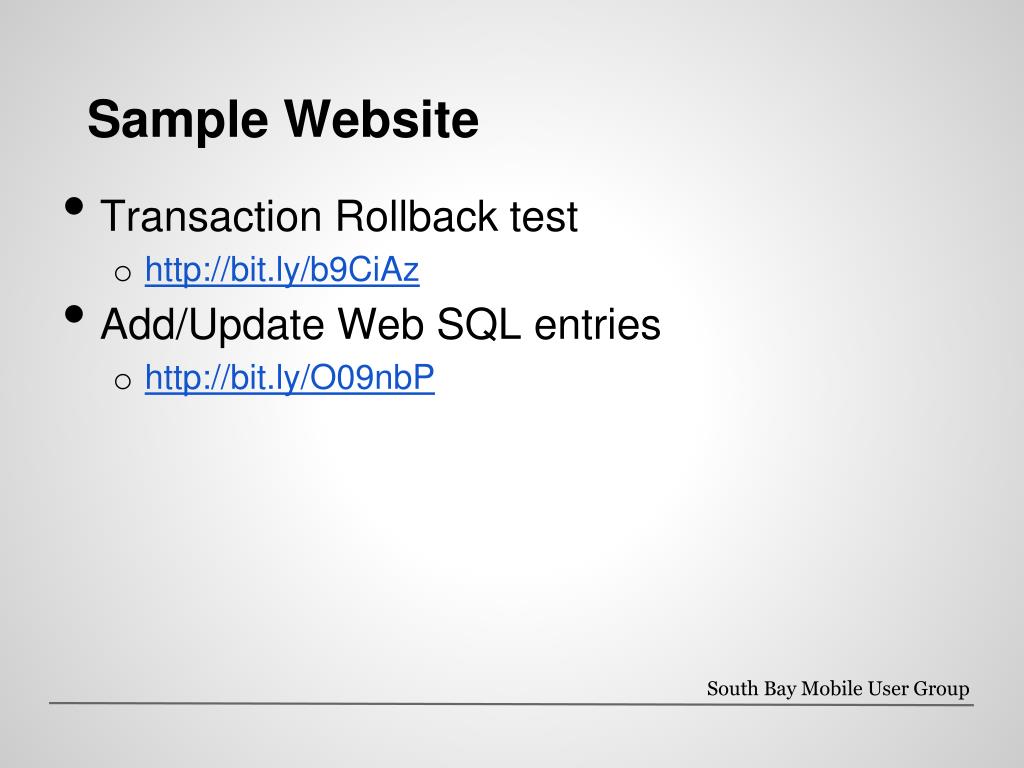 Sample Website

• Transaction Rollback test
  o http://bit.ly/b9CiAz
• Add/Update Web SQL entries
  o http://bit.ly/O09nbP

South Bay Mobile User Group